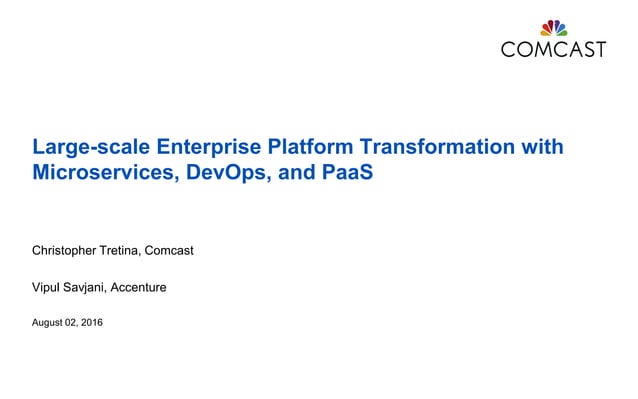 COMCAST

Large-scale Enterprise Platform Transformation with Microservices, DevOps, and PaaS

Christopher Tretina, Comcast

Vipul Savjani, Accenture

August 02, 2016